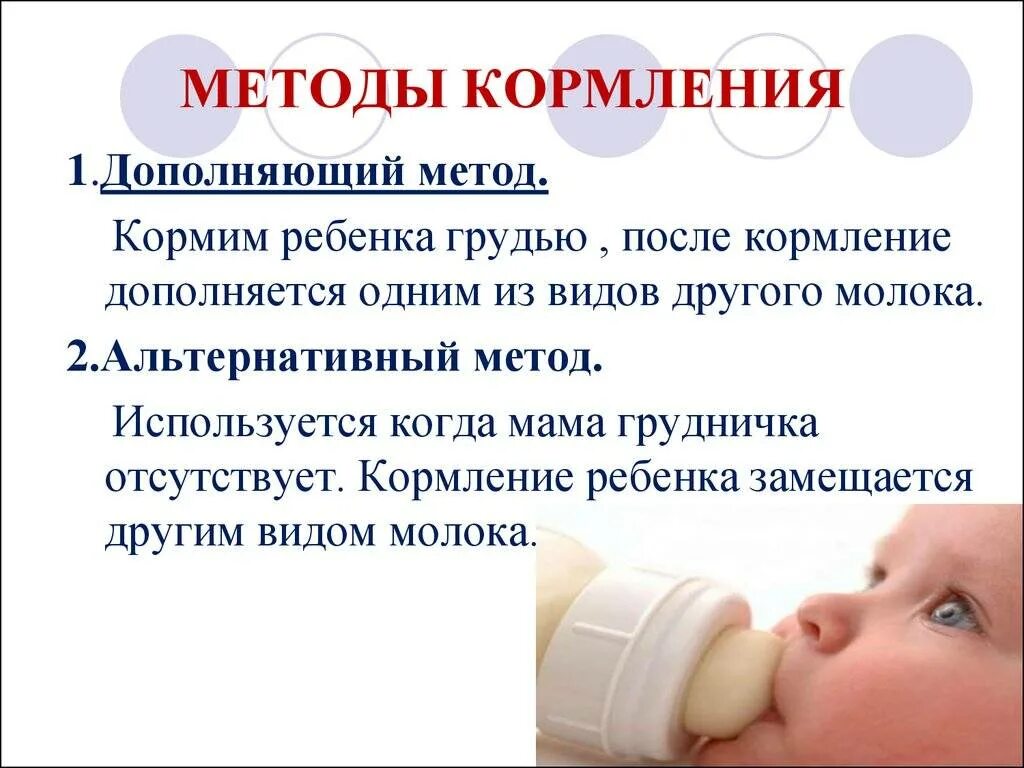 МЕТОДЫ КОРМЛЕНИЯ

1.Дополняющий метод.

Кормим ребенка грудью , после кормление дополняется одним из видов другого молока.

2.Альтернативный метод.

Используется когда мама грудничка отсутствует. Кормление ребенка замещается другим видом молока.